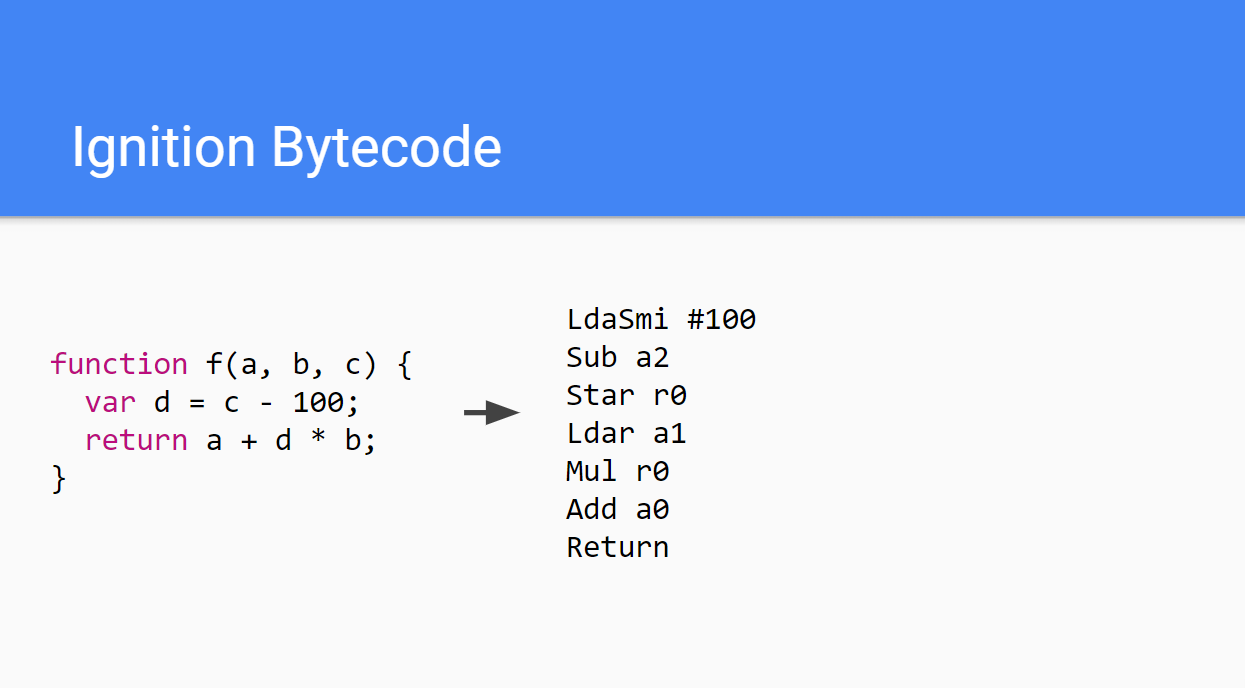 Ignition Bytecode

function f(a, b, c) {
  var d = c - 100;
  return a + d * b;
}

LdaSmi #100
Sub a2
Star r0
Ldar a1
Mul r0
Add a0
Return